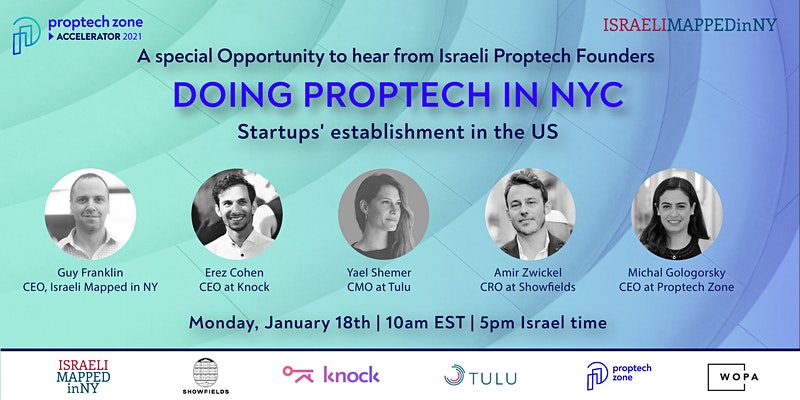 proptech zone
ACCELERATOR 2021

ISRAELIMAPPEDinNY

A special Opportunity to hear from Israeli Proptech Founders

DOING PROPTECH IN NYC

Startups' establishment in the US

Guy Franklin
CEO, Israeli Mapped in NY

Erez Cohen
CEO at Knock

Yael Shemer
CMO at Tulu

Amir Zwickel
CRO at Showfields

Michal Gologorsky
CEO at Proptech Zone

Monday, January 18th | 10am EST | 5pm Israel time

ISRAELI MAPPED inNY

SHOWFIELDS

knock

TULU

proptech zone

WOPA